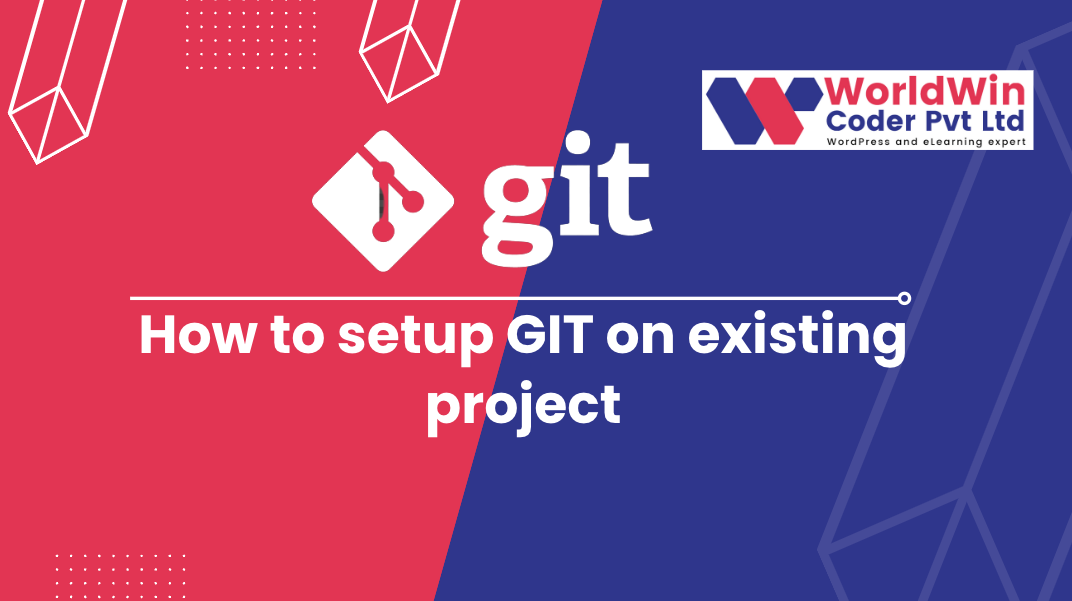 WorldWin Coder Pvt Ltd
WordPress and eLearning expert

git

How to setup GIT on existing project